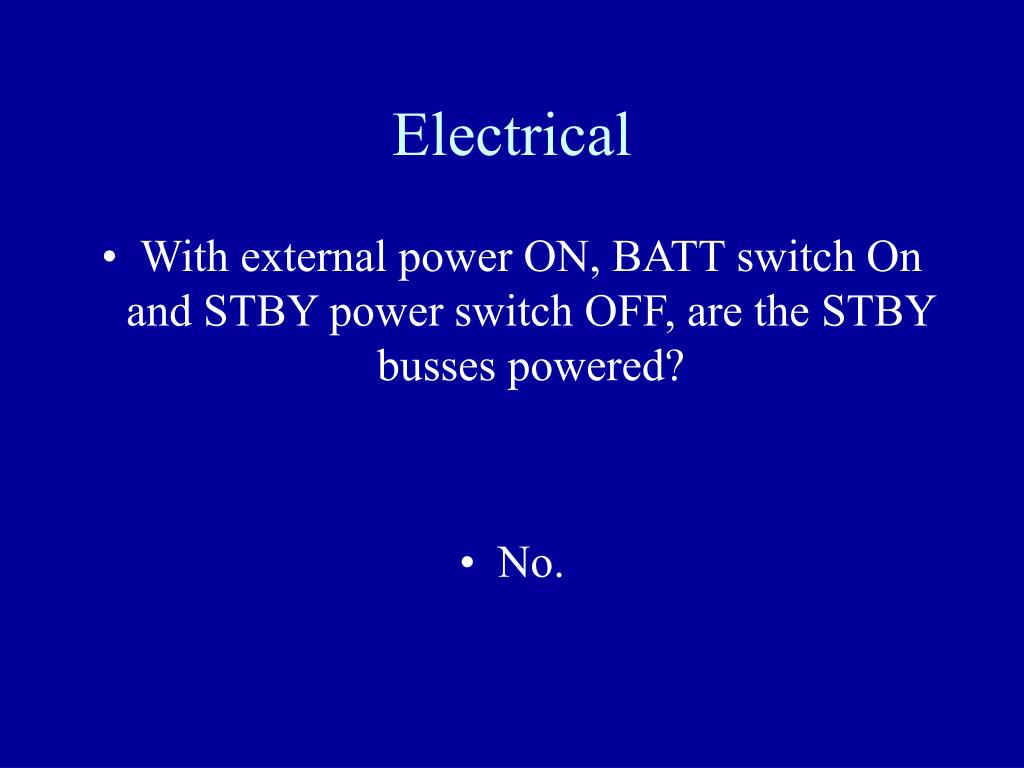 Electrical

• With external power ON, BATT switch On and STBY power switch OFF, are the STBY busses powered?

• No.